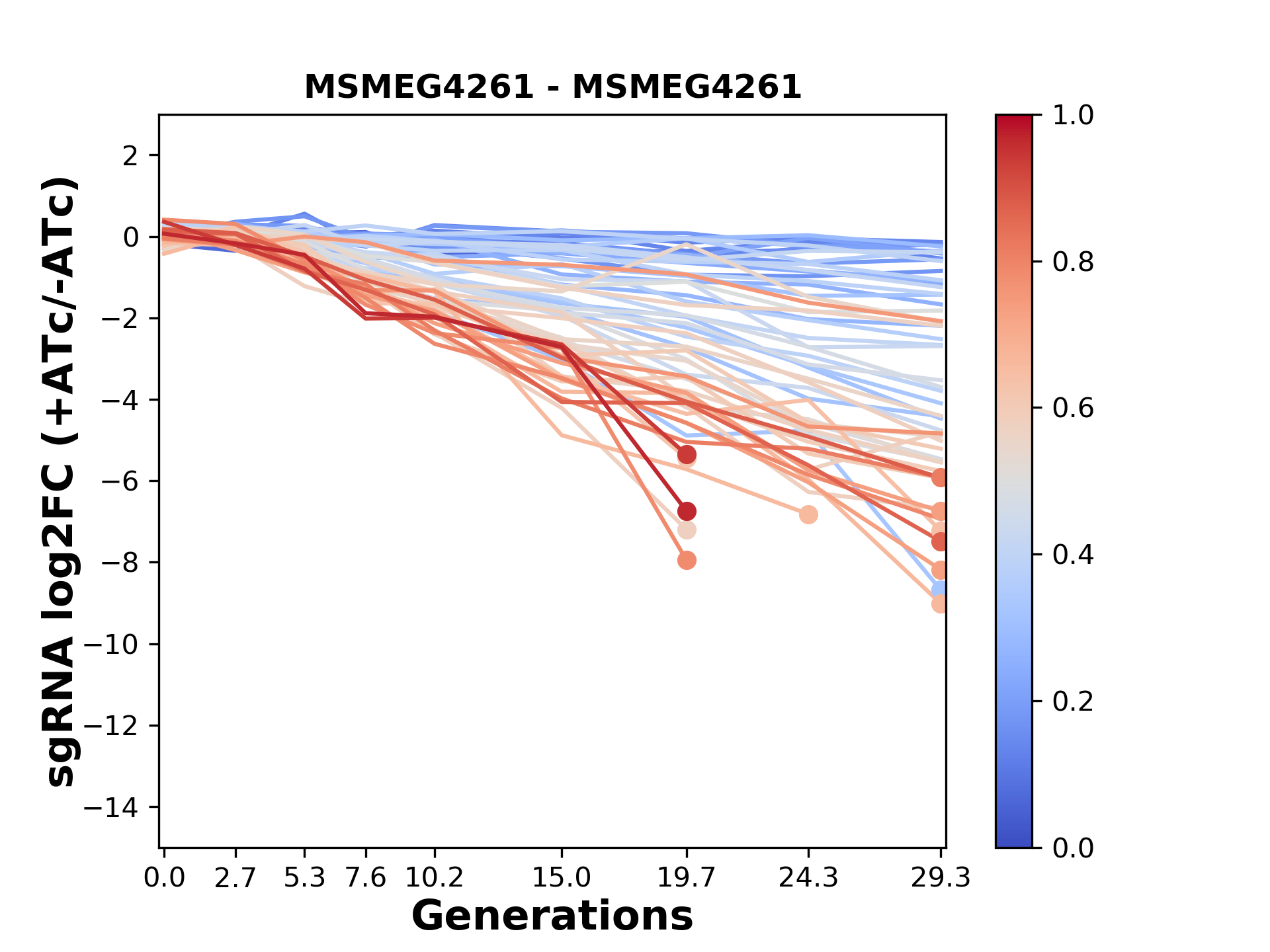 MSMEG4261 - MSMEG4261

sgRNA log2FC (+ATc/-ATc)

2
0
−2
−4
−6
−8
−10
−12
−14

0.0 2.7 5.3 7.6 10.2 15.0 19.7 24.3 29.3

Generations

1.0
0.8
0.6
0.4
0.2
0.0